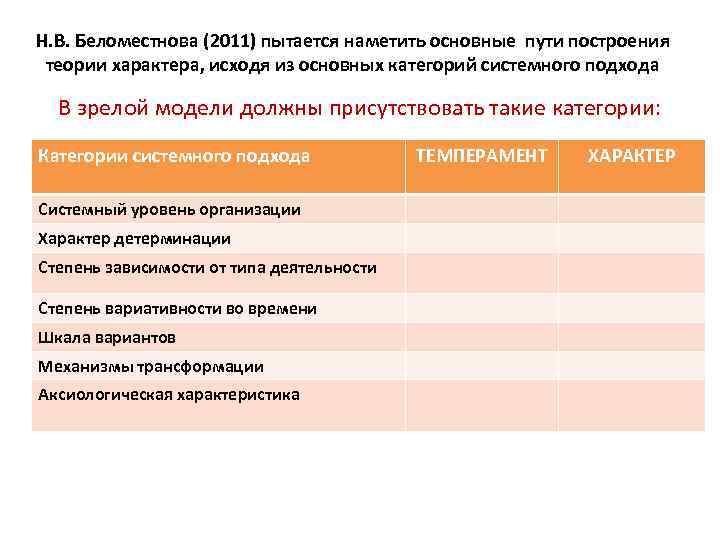 Н.В. Беломестнова (2011) пытается наметить основные пути построения теории характера, исходя из основных категорий системного подхода

В зрелой модели должны присутствовать такие категории:

| Категории системного подхода | ТЕМПЕРАМЕНТ | ХАРАКТЕР |
|---|---|---|
| Системный уровень организации | | |
| Характер детерминации | | |
| Степень зависимости от типа деятельности | | |
| Степень вариативности во времени | | |
| Шкала вариантов | | |
| Механизмы трансформации | | |
| Аксиологическая характеристика | | |